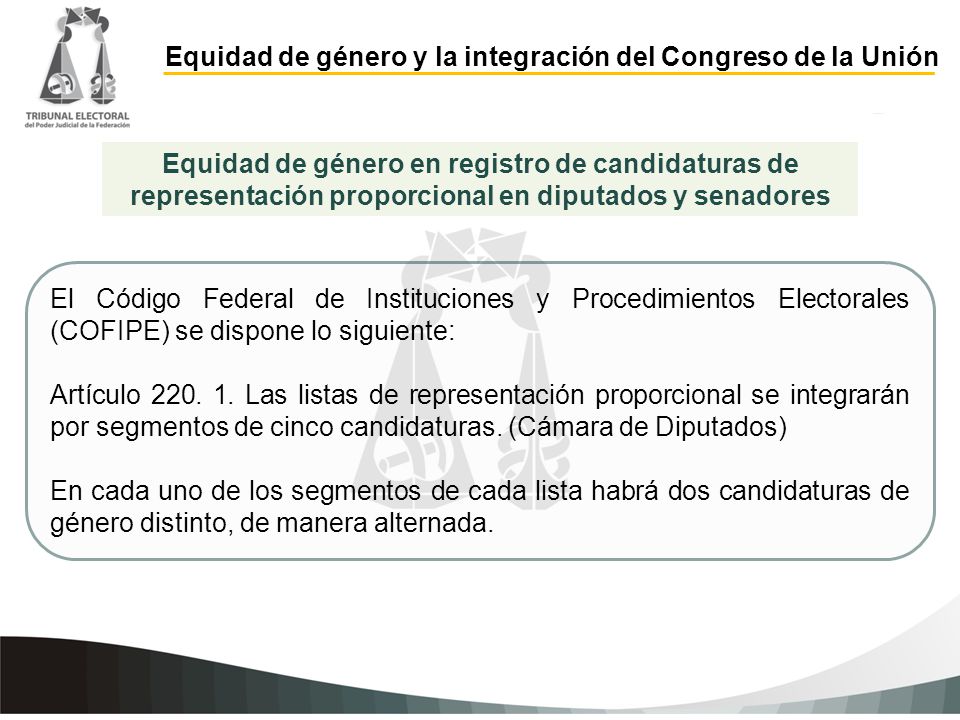 TRIBUNAL ELECTORAL
del Poder Judicial de la Federación

Equidad de género y la integración del Congreso de la Unión

Equidad de género en registro de candidaturas de representación proporcional en diputados y senadores

El Código Federal de Instituciones y Procedimientos Electorales (COFIPE) se dispone lo siguiente:

Artículo 220. 1. Las listas de representación proporcional se integrarán por segmentos de cinco candidaturas. (Cámara de Diputados)

En cada uno de los segmentos de cada lista habrá dos candidaturas de género distinto, de manera alternada.